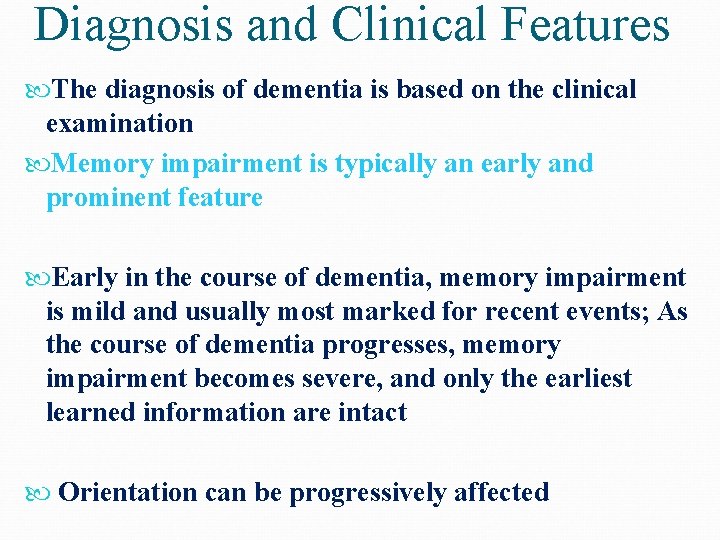 Diagnosis and Clinical Features

The diagnosis of dementia is based on the clinical examination

Memory impairment is typically an early and prominent feature

Early in the course of dementia, memory impairment is mild and usually most marked for recent events; As the course of dementia progresses, memory impairment becomes severe, and only the earliest learned information are intact

Orientation can be progressively affected